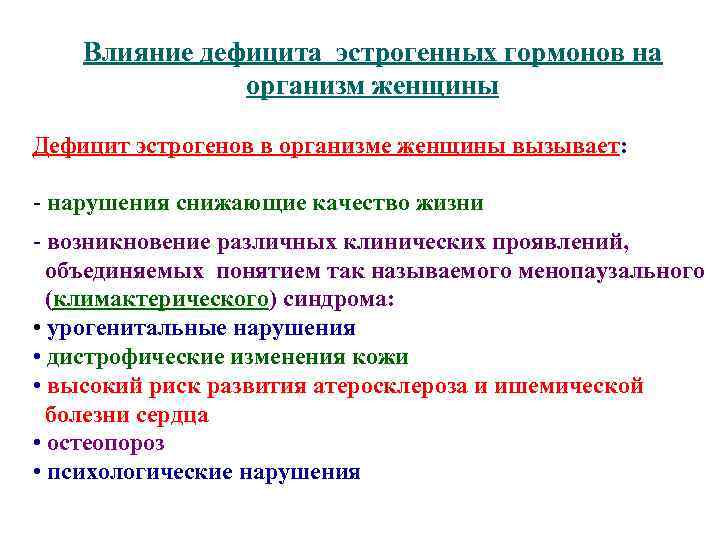 Влияние дефицита эстрогенных гормонов на организм женщины

Дефицит эстрогенов в организме женщины вызывает:

- нарушения снижающие качество жизни

- возникновение различных клинических проявлений, объединяемых понятием так называемого менопаузального (климактерического) синдрома:
• урогенитальные нарушения
• дистрофические изменения кожи
• высокий риск развития атеросклероза и ишемической болезни сердца
• остеопороз
• психологические нарушения